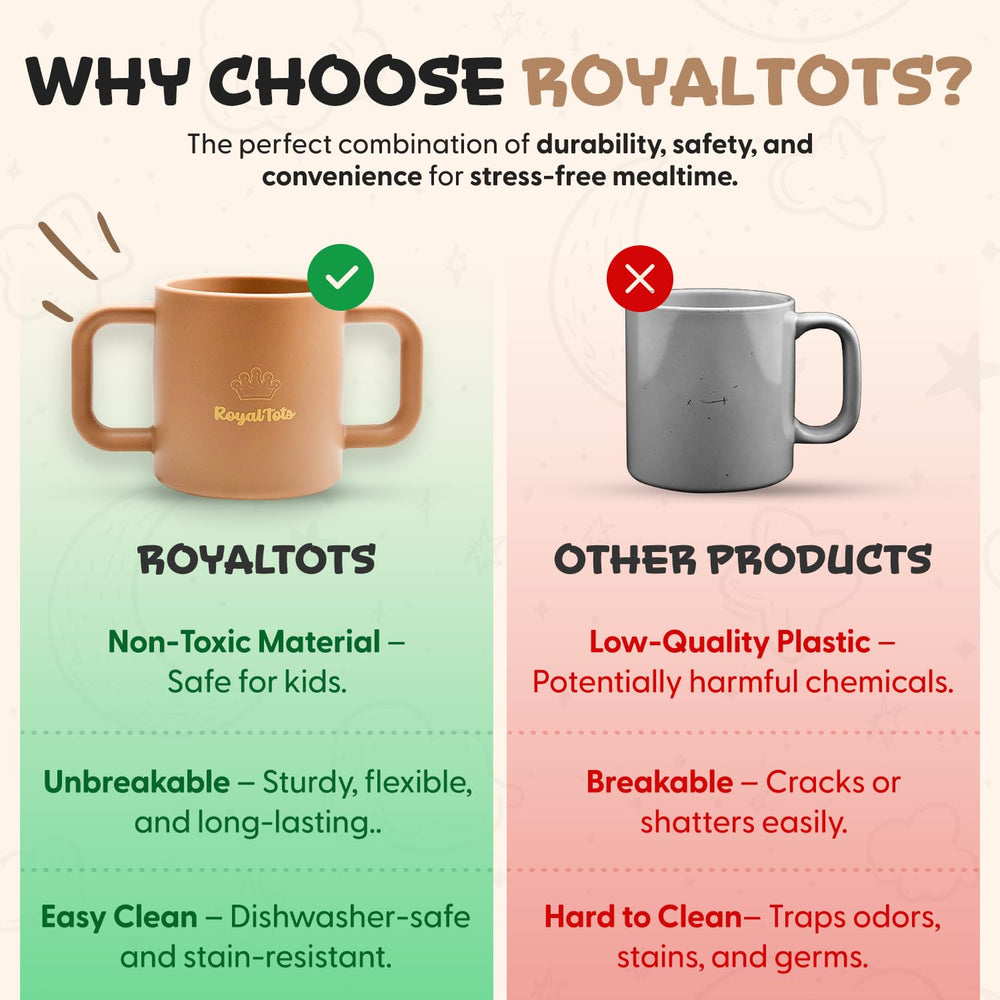 WHY CHOOSE ROYALTOTS?

The perfect combination of durability, safety, and convenience for stress-free mealtime.

RoyalTots

ROYALTOTS

Non-Toxic Material – Safe for kids.

Unbreakable – Sturdy, flexible, and long-lasting..

Easy Clean – Dishwasher-safe and stain-resistant.

OTHER PRODUCTS

Low-Quality Plastic – Potentially harmful chemicals.

Breakable – Cracks or shatters easily.

Hard to Clean– Traps odors, stains, and germs.